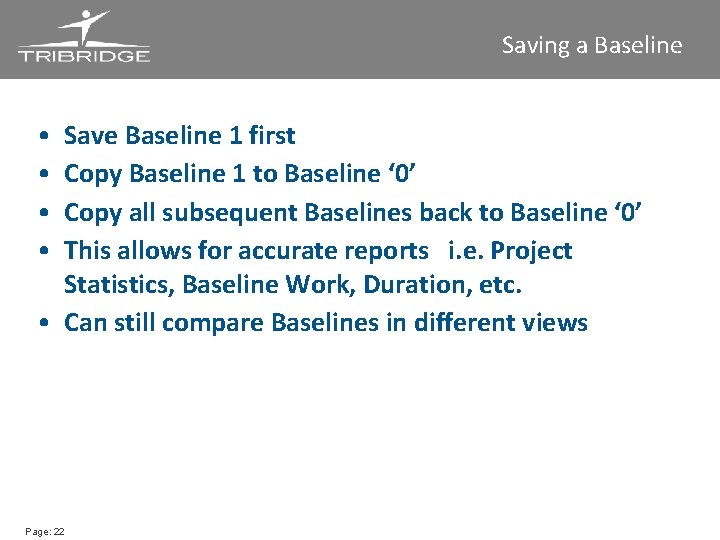 TRIBRIDGE

Saving a Baseline

• Save Baseline 1 first
• Copy Baseline 1 to Baseline ‘0’
• Copy all subsequent Baselines back to Baseline ‘0’
• This allows for accurate reports i.e. Project Statistics, Baseline Work, Duration, etc.
• Can still compare Baselines in different views

Page: 22